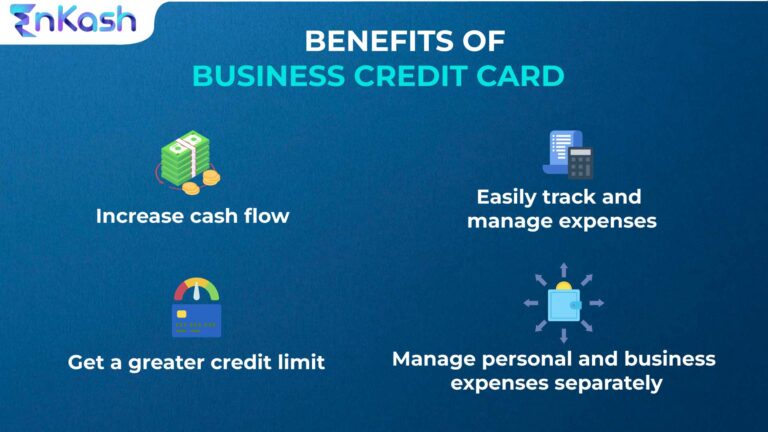 EnKash

BENEFITS OF
BUSINESS CREDIT CARD

Increase cash flow

Easily track and manage expenses

Get a greater credit limit

Manage personal and business expenses separately